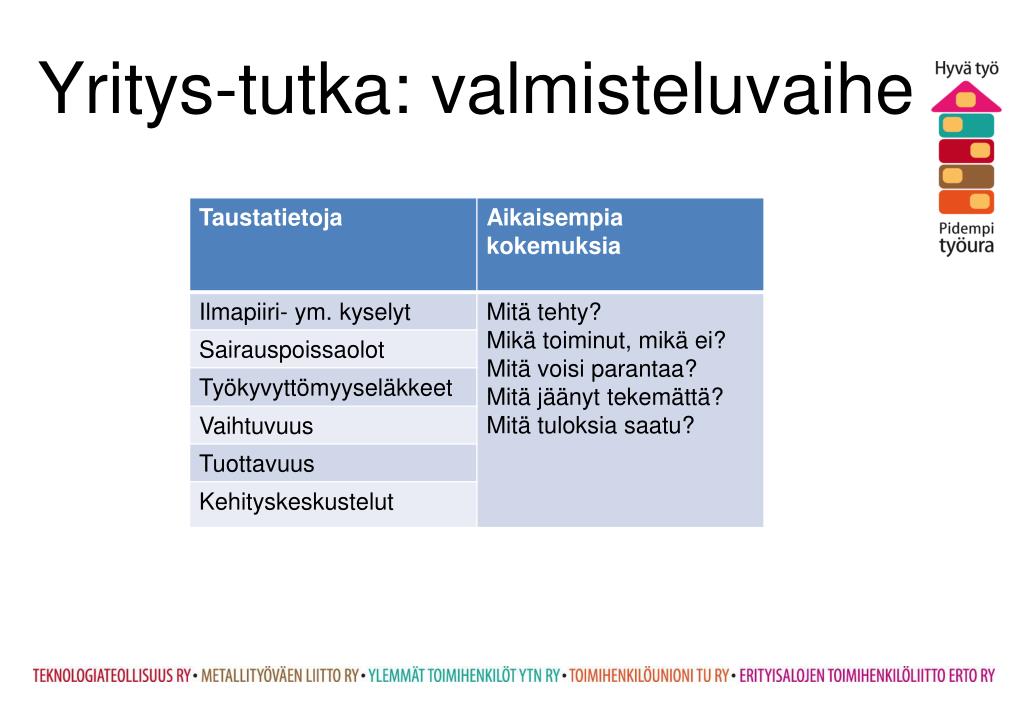 Yritys-tutka: valmisteluvaihe

Hyvä työ
Pidempi työura

| Taustatietoja | Aikaisempia kokemuksia |
|---|---|
| Ilmapiiri- ym. kyselyt | Mitä tehty? Mikä toiminut, mikä ei? Mitä voisi parantaa? Mitä jäänyt tekemättä? Mitä tuloksia saatu? |
| Sairauspoissaolot | |
| Työkyvyttömyyseläkkeet | |
| Vaihtuvuus | |
| Tuottavuus | |
| Kehityskeskustelut | |

TEKNOLOGIATEOLLISUUS RY • METALLITYÖVÄEN LIITTO RY • YLEMMÄT TOIMIHENKILÖT YTN RY • TOIMIHENKILÖUNIONI TU RY • ERITYISALOJEN TOIMIHENKILÖLIITTO ERTO RY